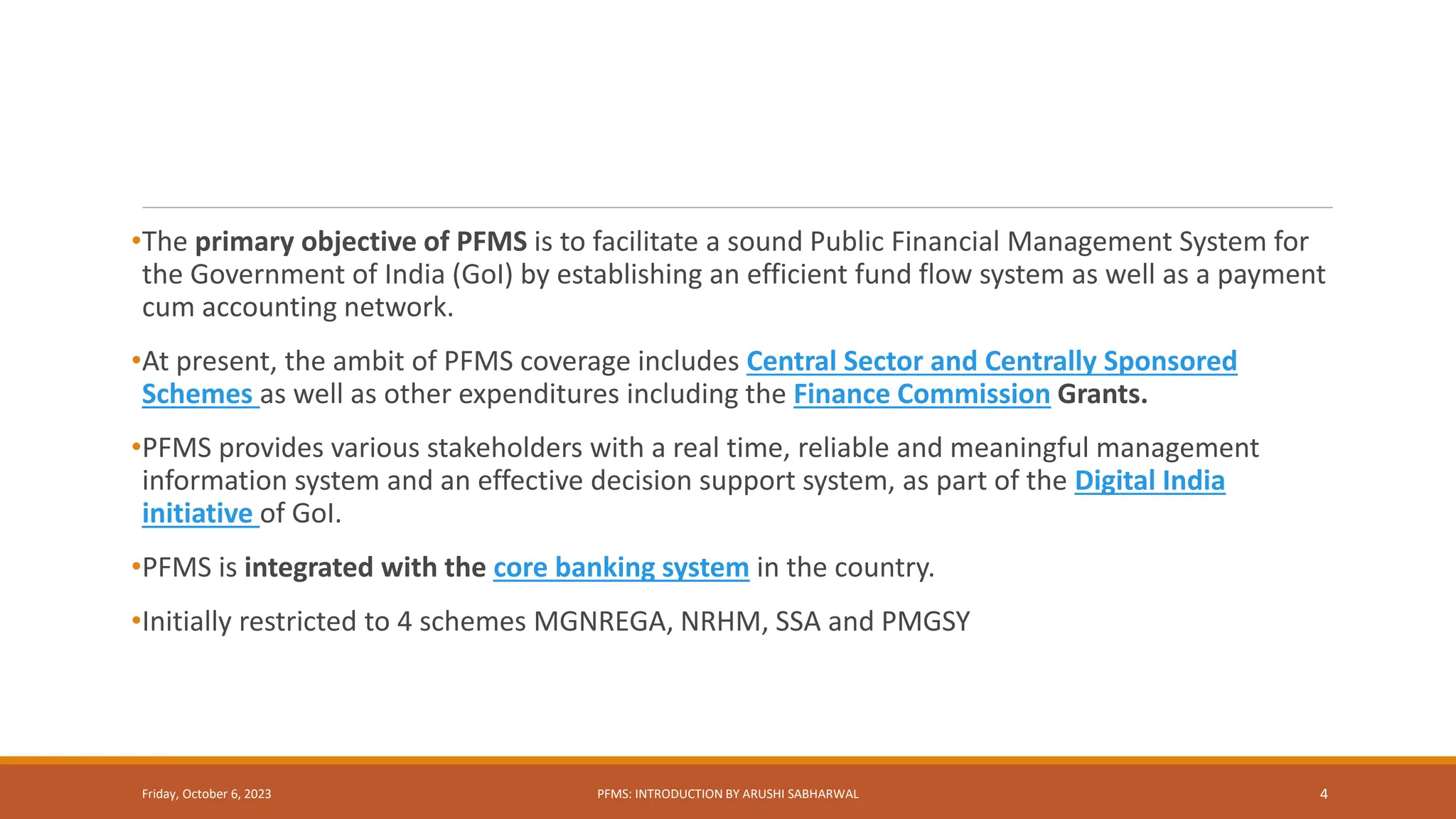 •The primary objective of PFMS is to facilitate a sound Public Financial Management System for the Government of India (GoI) by establishing an efficient fund flow system as well as a payment cum accounting network.

•At present, the ambit of PFMS coverage includes Central Sector and Centrally Sponsored Schemes as well as other expenditures including the Finance Commission Grants.

•PFMS provides various stakeholders with a real time, reliable and meaningful management information system and an effective decision support system, as part of the Digital India initiative of GoI.

•PFMS is integrated with the core banking system in the country.

•Initially restricted to 4 schemes MGNREGA, NRHM, SSA and PMGSY

Friday, October 6, 2023

PFMS: INTRODUCTION BY ARUSHI SABHARWAL

4